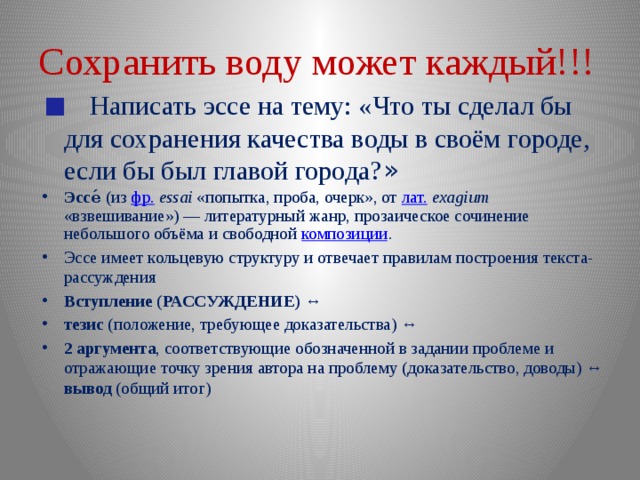 Сохранить воду может каждый!!!

Написать эссе на тему: «Что ты сделал бы для сохранения качества воды в своём городе, если бы был главой города?»

• Эссе́ (из фр. essai «попытка, проба, очерк», от лат. exagium «взвешивание») — литературный жанр, прозаическое сочинение небольшого объёма и свободной композиции.

• Эссе имеет кольцевую структуру и отвечает правилам построения текста-рассуждения

• Вступление (РАССУЖДЕНИЕ) ↔

• тезис (положение, требующее доказательства) ↔

• 2 аргумента, соответствующие обозначенной в задании проблеме и отражающие точку зрения автора на проблему (доказательство, доводы) ↔ вывод (общий итог)